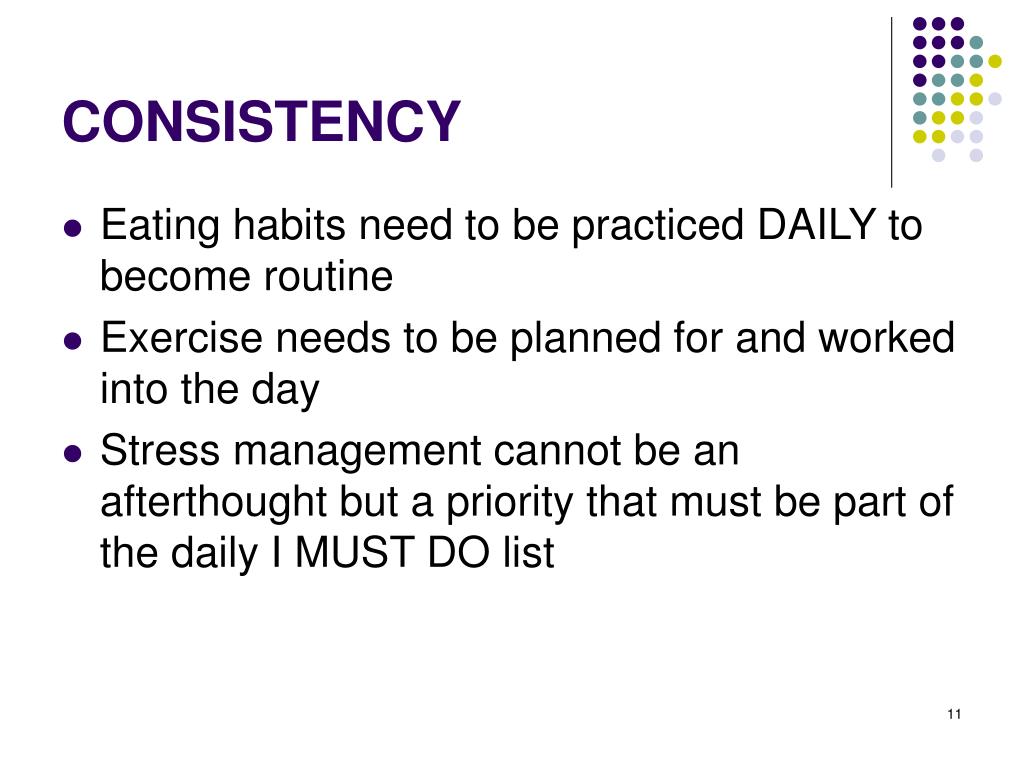 CONSISTENCY

- Eating habits need to be practiced DAILY to become routine
- Exercise needs to be planned for and worked into the day
- Stress management cannot be an afterthought but a priority that must be part of the daily I MUST DO list

11